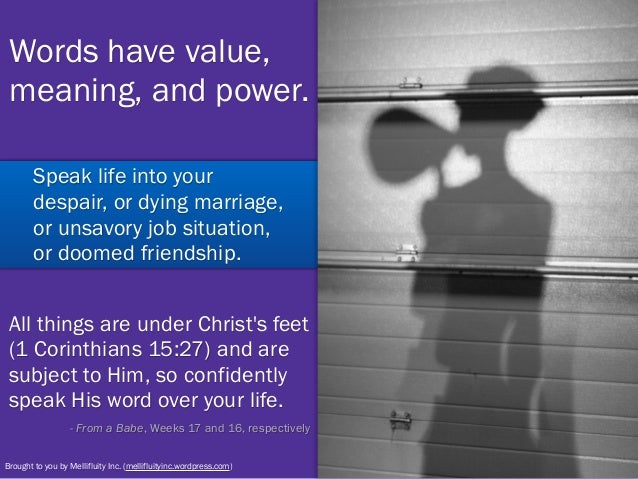 Words have value, meaning, and power.

Speak life into your despair, or dying marriage, or unsavory job situation, or doomed friendship.

All things are under Christ's feet (1 Corinthians 15:27) and are subject to Him, so confidently speak His word over your life.

- From a Babe, Weeks 17 and 16, respectively

Brought to you by Mellifluity Inc. (mellifluityinc.wordpress.com)